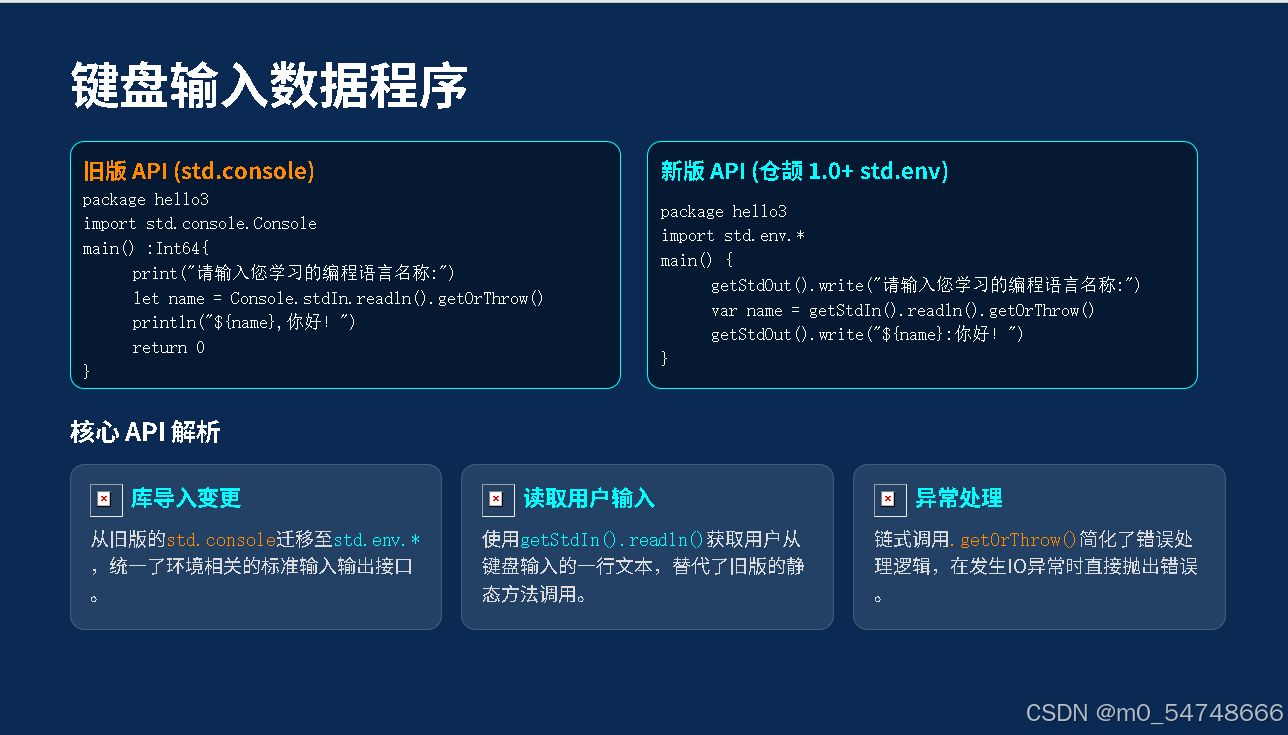 键盘输入数据程序

旧版 API (std.console)
package hello3
import std.console.Console
main() :Int64{
print("请输入您学习的编程语言名称:")
let name = Console.stdIn.readln().getOrThrow()
println("${name},你好！")
return 0
}

新版 API (仓颉 1.0+ std.env)
package hello3
import std.env.*
main() {
getStdOut().write("请输入您学习的编程语言名称:")
var name = getStdIn().readln().getOrThrow()
getStdOut().write("${name}:你好！")
}

核心 API 解析

库导入变更
从旧版的std.console迁移至std.env.*，统一了环境相关的标准输入输出接口。

读取用户输入
使用getStdIn().readln()获取用户从键盘输入的一行文本，替代了旧版的静态方法调用。

异常处理
链式调用.getOrThrow()简化了错误处理逻辑，在发生IO异常时直接抛出错误。

CSDN @m0_54748666